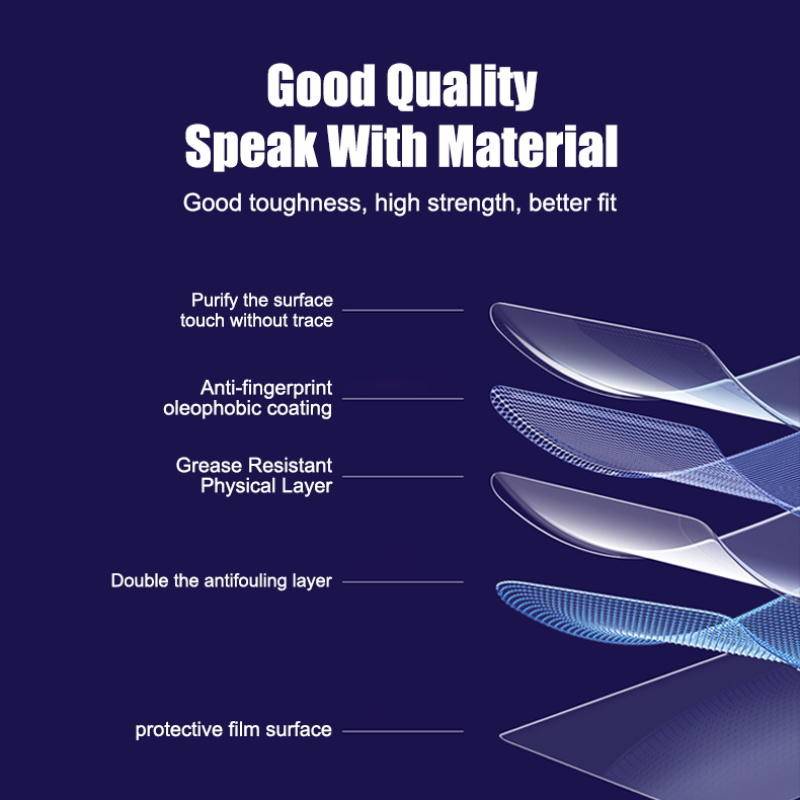 Good Quality
Speak With Material

Good toughness, high strength, better fit

Purify the surface touch without trace

Anti-fingerprint oleophobic coating

Grease Resistant Physical Layer

Double the antifouling layer

protective film surface